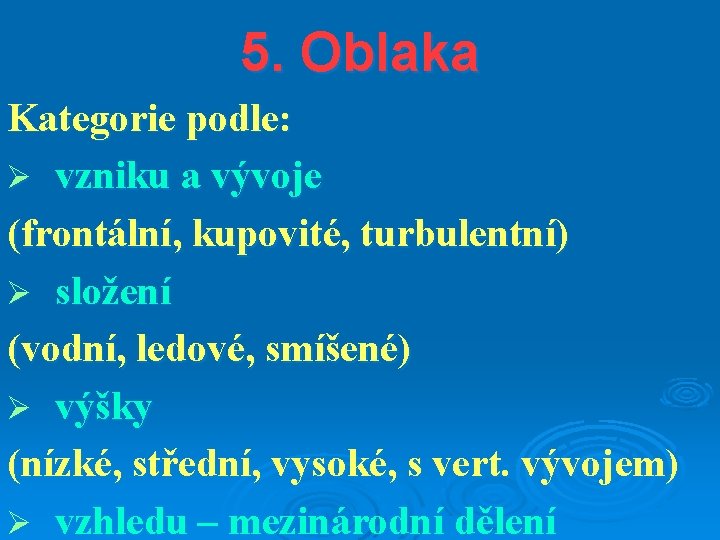 5. Oblaka

Kategorie podle:

➢ vzniku a vývoje

(frontální, kupovité, turbulentní)

➢ složení

(vodní, ledové, smíšené)

➢ výšky

(nízké, střední, vysoké, s vert. vývojem)

➢ vzhledu – mezinárodní dělení